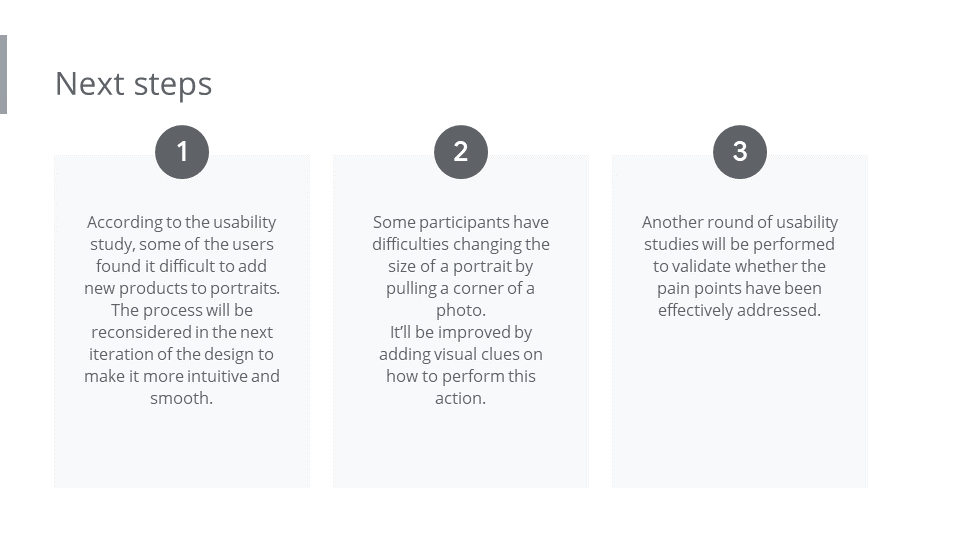 Next steps

1

According to the usability study, some of the users found it difficult to add new products to portraits. The process will be reconsidered in the next iteration of the design to make it more intuitive and smooth.

2

Some participants have difficulties changing the size of a portrait by pulling a corner of a photo.
It'll be improved by adding visual clues on how to perform this action.

3

Another round of usability studies will be performed to validate whether the pain points have been effectively addressed.